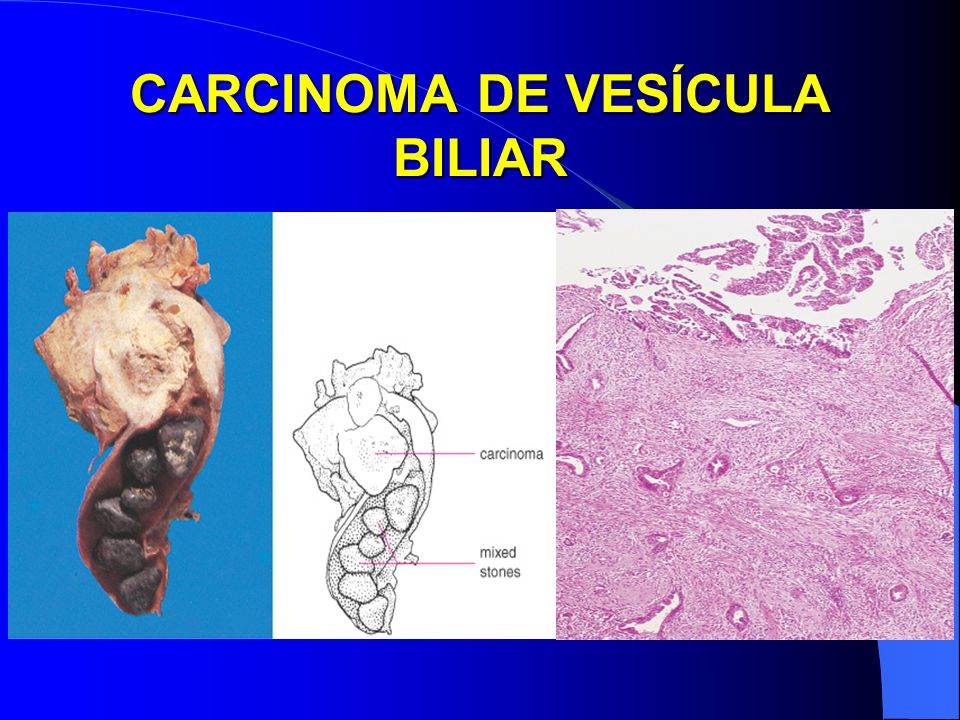 CARCINOMA DE VESÍCULA BILIAR

carcinoma

mixed stones